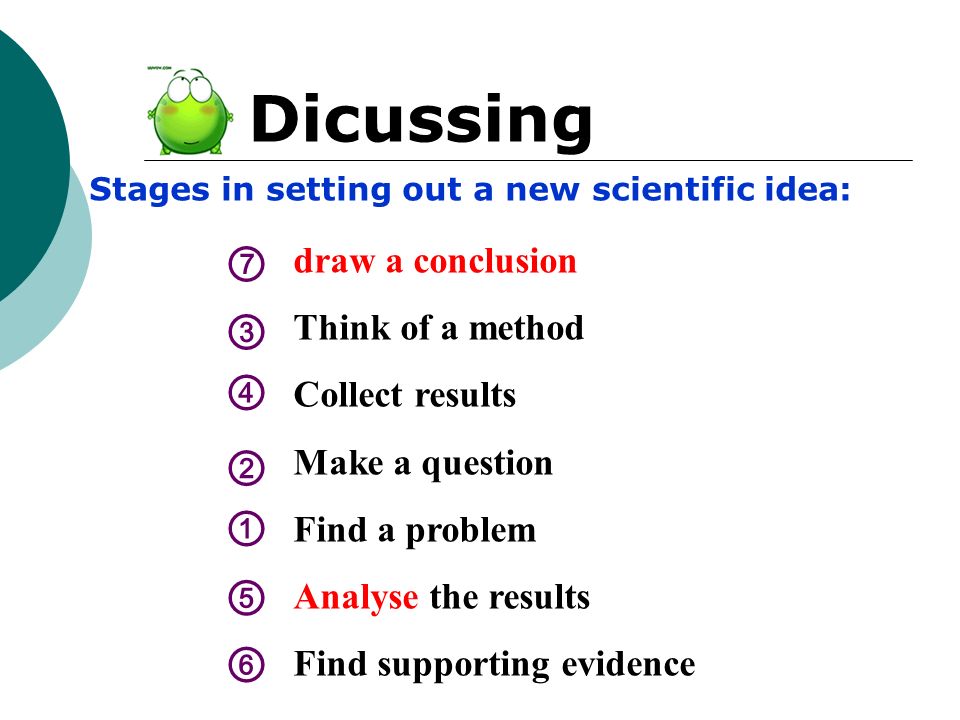 Dicussing

Stages in setting out a new scientific idea:

⑦ draw a conclusion

③ Think of a method

④ Collect results

② Make a question

① Find a problem

⑤ Analyse the results

⑥ Find supporting evidence